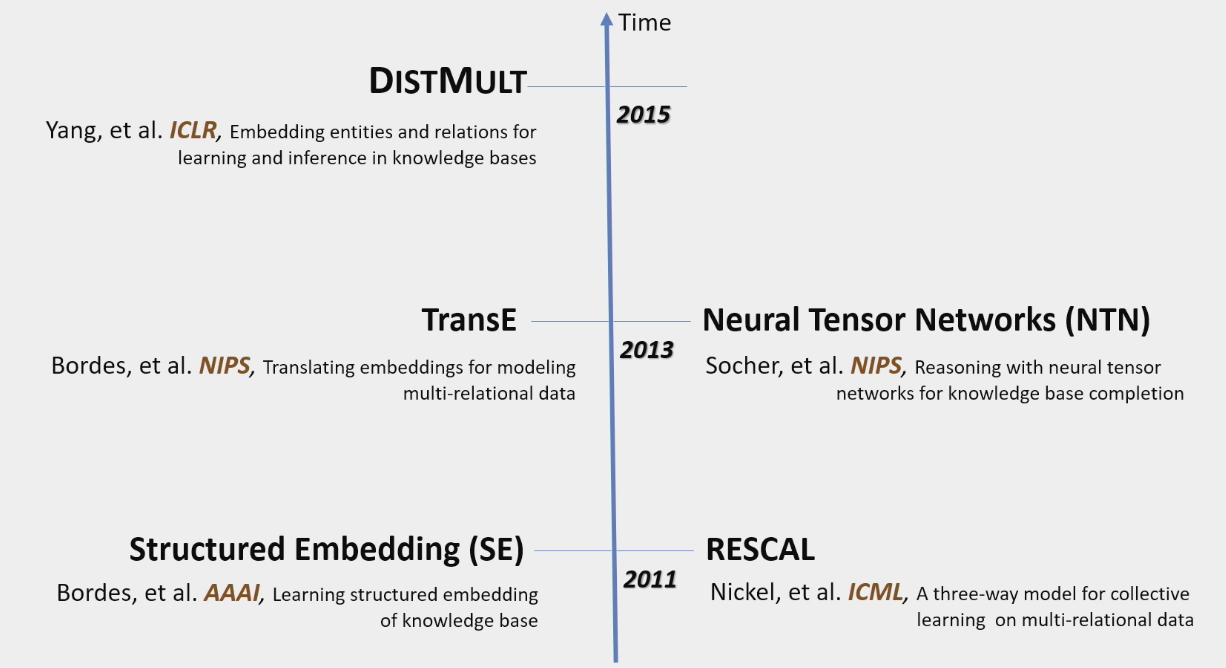 Time

DISTMULT

2015

Yang, et al. ICLR, Embedding entities and relations for learning and inference in knowledge bases

TransE

2013

Bordes, et al. NIPS, Translating embeddings for modeling multi-relational data

Neural Tensor Networks (NTN)

Socher, et al. NIPS, Reasoning with neural tensor networks for knowledge base completion

Structured Embedding (SE)

2011

Bordes, et al. AAAI, Learning structured embedding of knowledge base

RESCAL

Nickel, et al. ICML, A three-way model for collective learning on multi-relational data